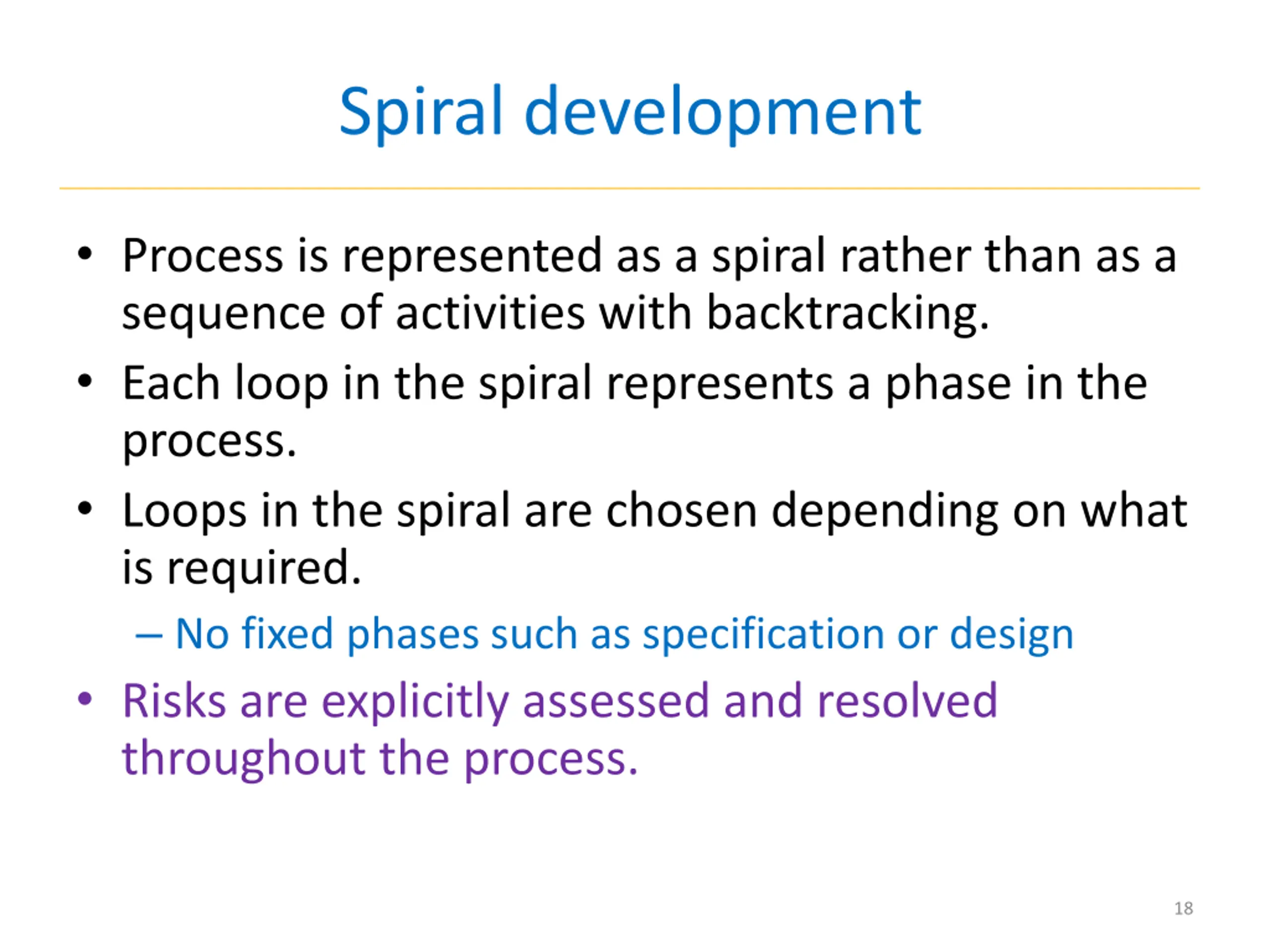 Spiral development

• Process is represented as a spiral rather than as a sequence of activities with backtracking.
• Each loop in the spiral represents a phase in the process.
• Loops in the spiral are chosen depending on what is required.
  – No fixed phases such as specification or design
• Risks are explicitly assessed and resolved throughout the process.

18